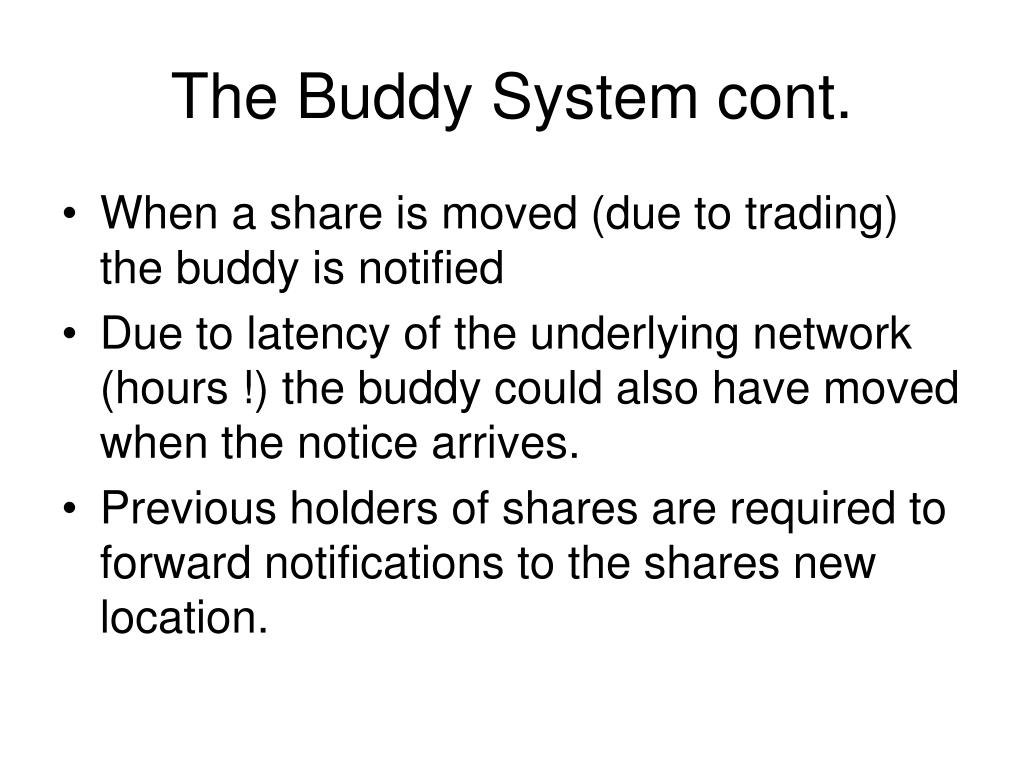 The Buddy System cont.

• When a share is moved (due to trading) the buddy is notified
• Due to latency of the underlying network (hours !) the buddy could also have moved when the notice arrives.
• Previous holders of shares are required to forward notifications to the shares new location.